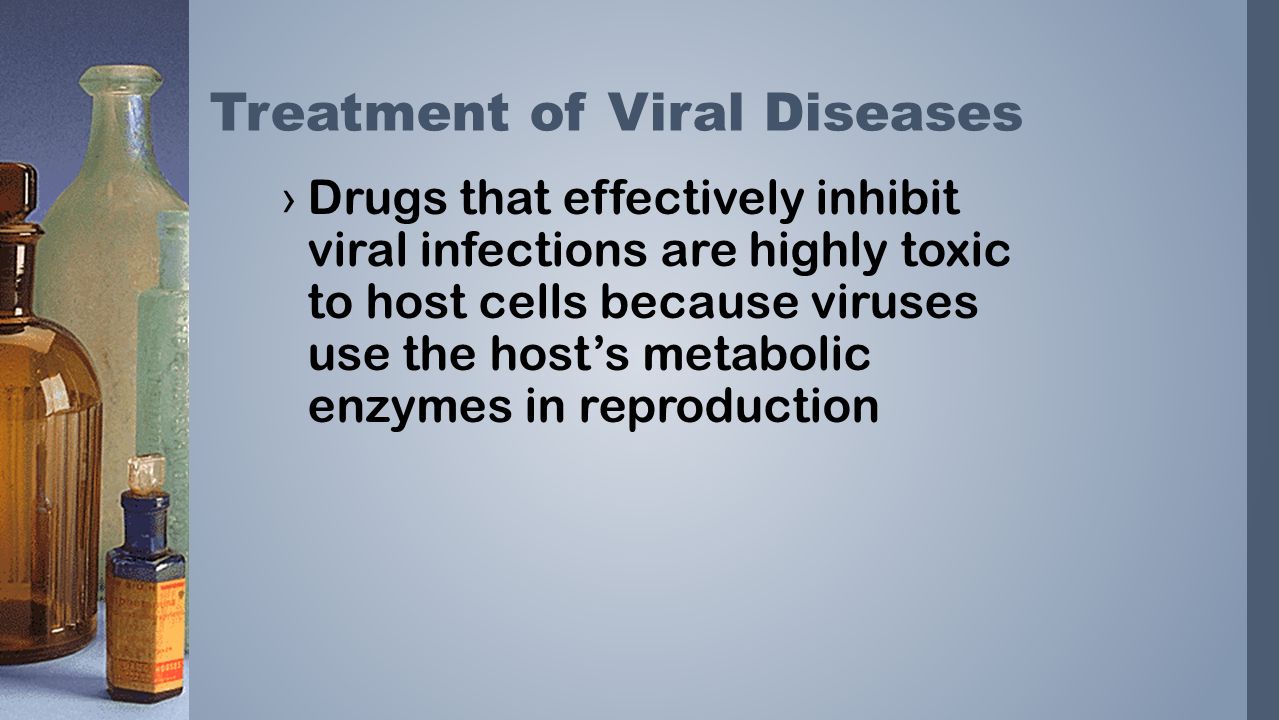 Treatment of Viral Diseases

› Drugs that effectively inhibit viral infections are highly toxic to host cells because viruses use the host's metabolic enzymes in reproduction